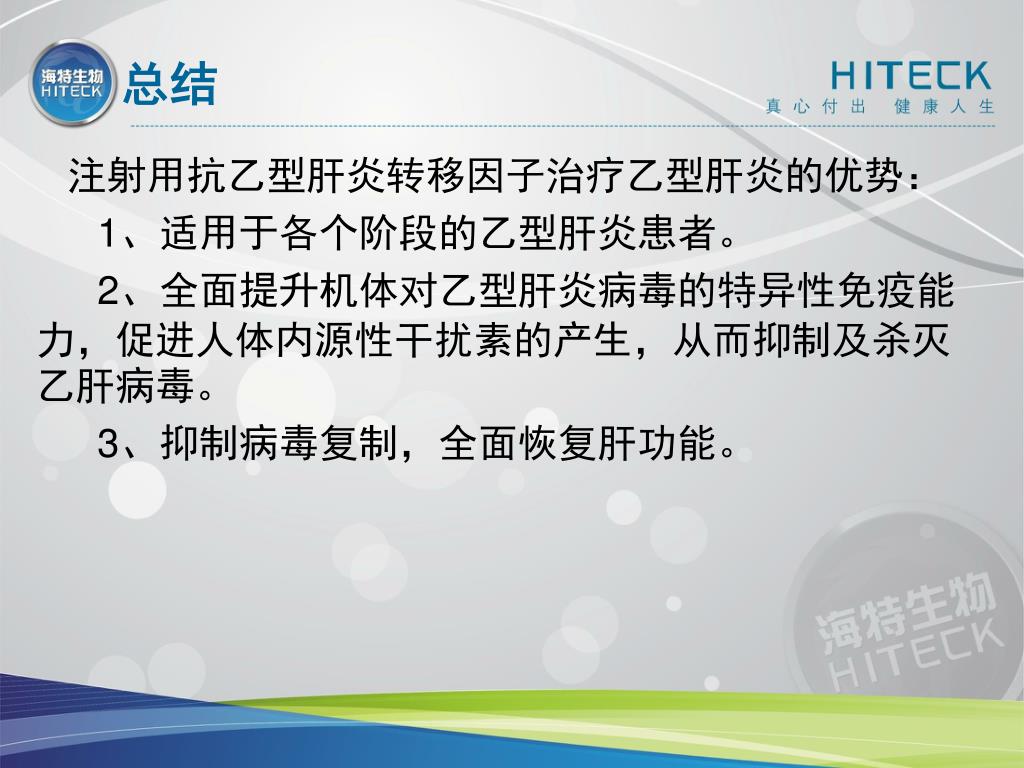 海特生物
HITECK

总结

HITECK
真心付出 健康人生

注射用抗乙型肝炎转移因子治疗乙型肝炎的优势：

1、适用于各个阶段的乙型肝炎患者。

2、全面提升机体对乙型肝炎病毒的特异性免疫能力，促进人体内源性干扰素的产生，从而抑制及杀灭乙肝病毒。

3、抑制病毒复制，全面恢复肝功能。

海特生物
HITECK